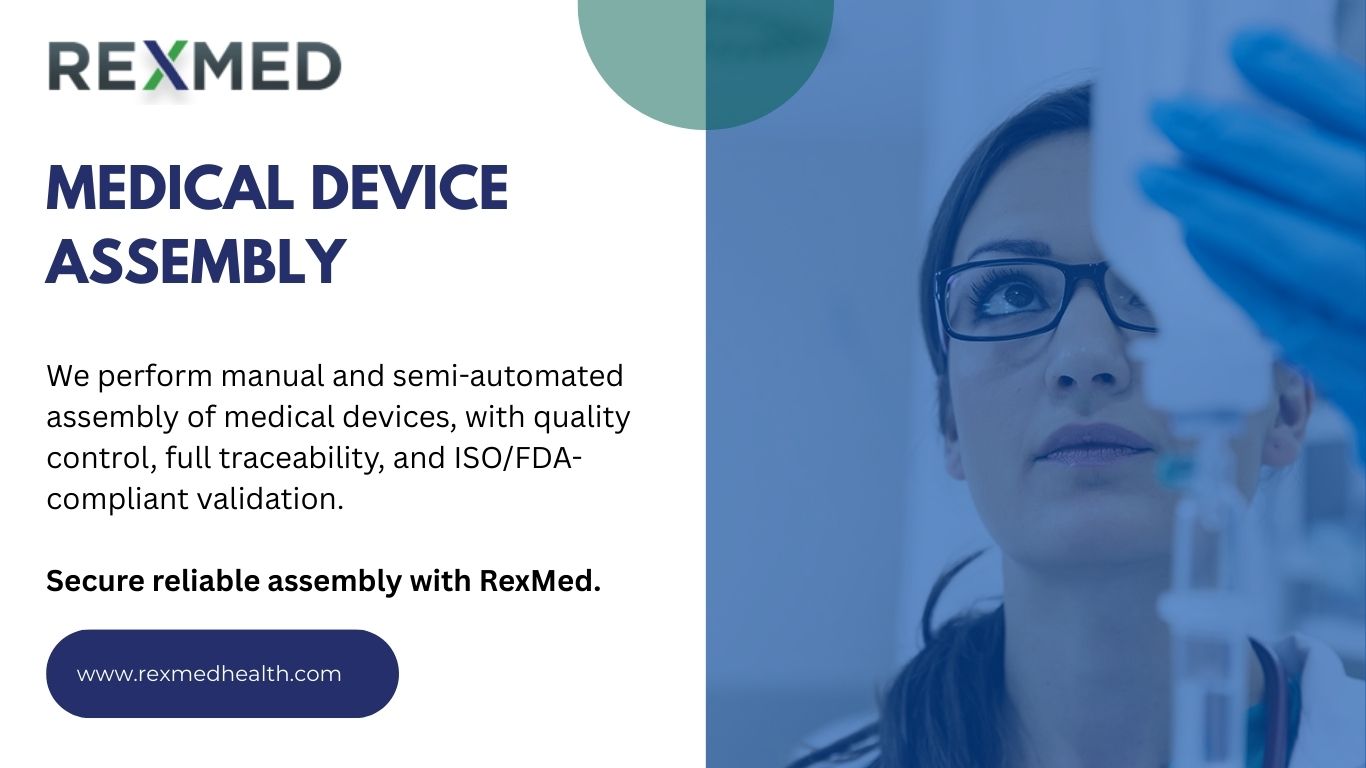 REXMED

MEDICAL DEVICE ASSEMBLY

We perform manual and semi-automated assembly of medical devices, with quality control, full traceability, and ISO/FDA-compliant validation.

Secure reliable assembly with RexMed.

www.rexmedhealth.com